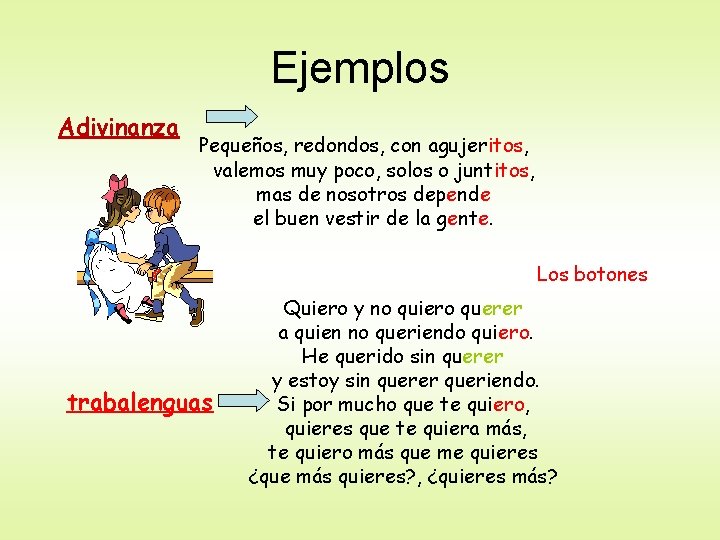 Ejemplos

Adivinanza

Pequeños, redondos, con agujeritos,
valemos muy poco, solos o juntitos,
mas de nosotros depende
el buen vestir de la gente.

Los botones

trabalenguas

Quiero y no quiero querer
a quien no queriendo quiero.
He querido sin querer
y estoy sin querer queriendo.
Si por mucho que te quiero,
quieres que te quiera más,
te quiero más que me quieres
¿que más quieres?, ¿quieres más?